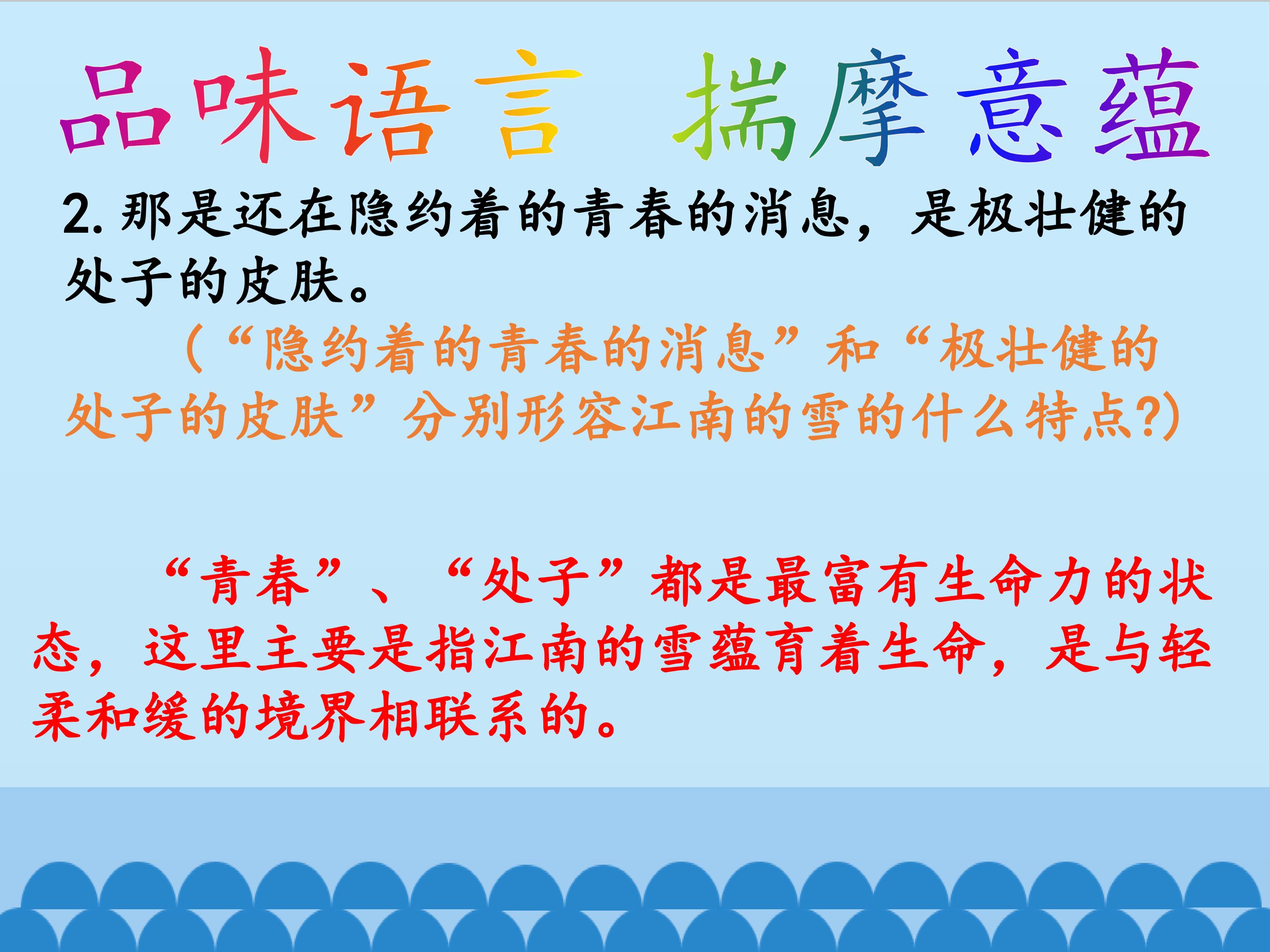 品味语言 揣摩意蕴

2. 那是还在隐约着的青春的消息，是极壮健的处子的皮肤。

（“隐约着的青春的消息”和“极壮健的处子的皮肤”分别形容江南的雪的什么特点?)

“青春”、“处子”都是最富有生命力的状态，这里主要是指江南的雪蕴育着生命，是与轻柔和缓的境界相联系的。